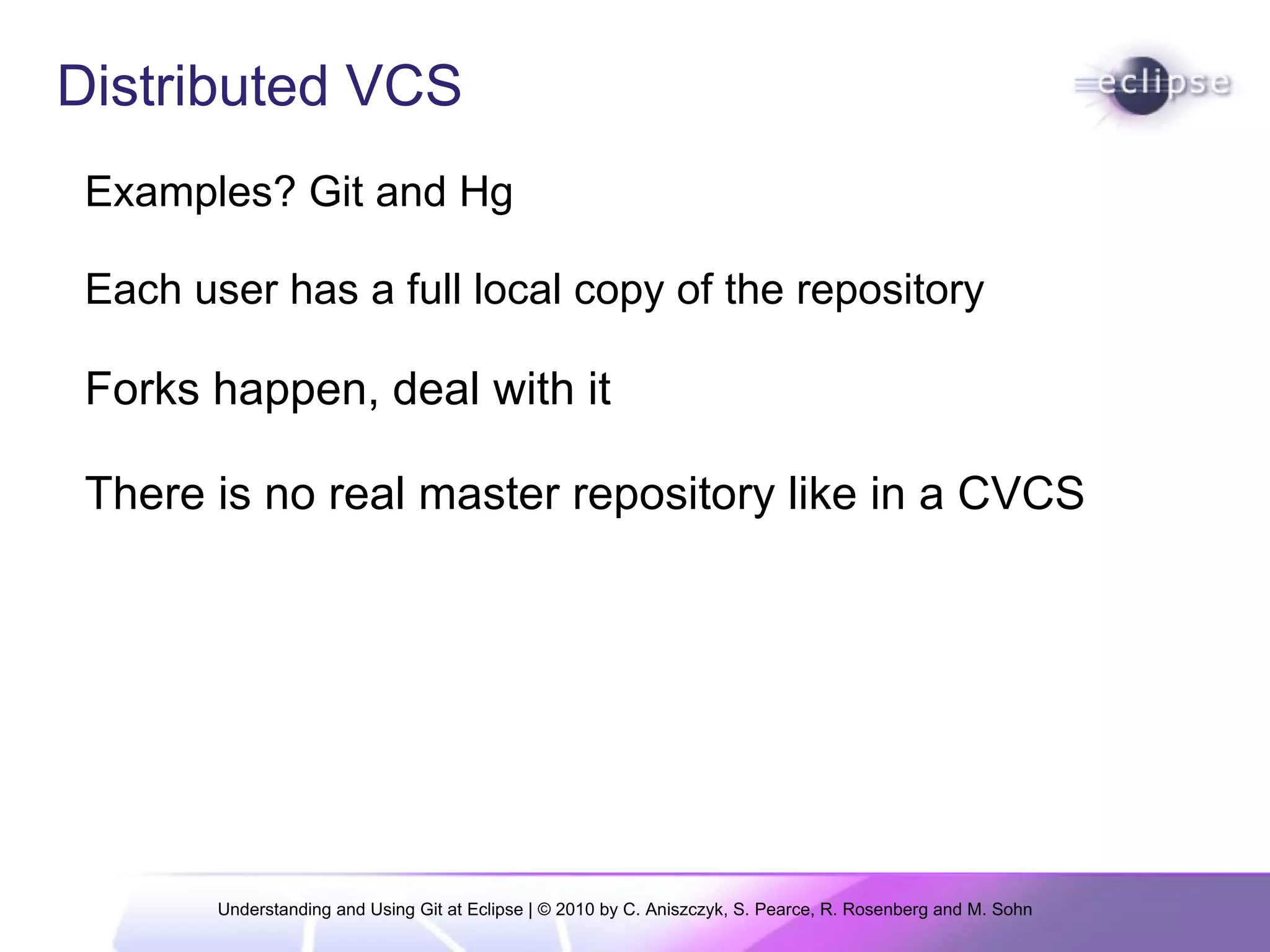 Distributed VCS

eclipse

Examples? Git and Hg

Each user has a full local copy of the repository

Forks happen, deal with it

There is no real master repository like in a CVCS

Understanding and Using Git at Eclipse | © 2010 by C. Aniszczyk, S. Pearce, R. Rosenberg and M. Sohn